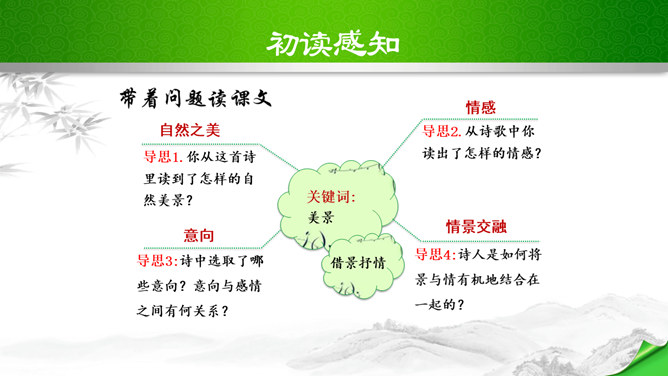 初读感知

带着问题读课文

自然之美

导思1. 你从这首诗里读到了怎样的自然美景？

意向

导思3: 诗中选取了哪些意向？意向与感情之间有何关系？

关键词:
美景

借景抒情

情感

导思2. 从诗歌中你读出了怎样的情感？

情景交融

导思4: 诗人是如何将景与情有机地结合在一起的？